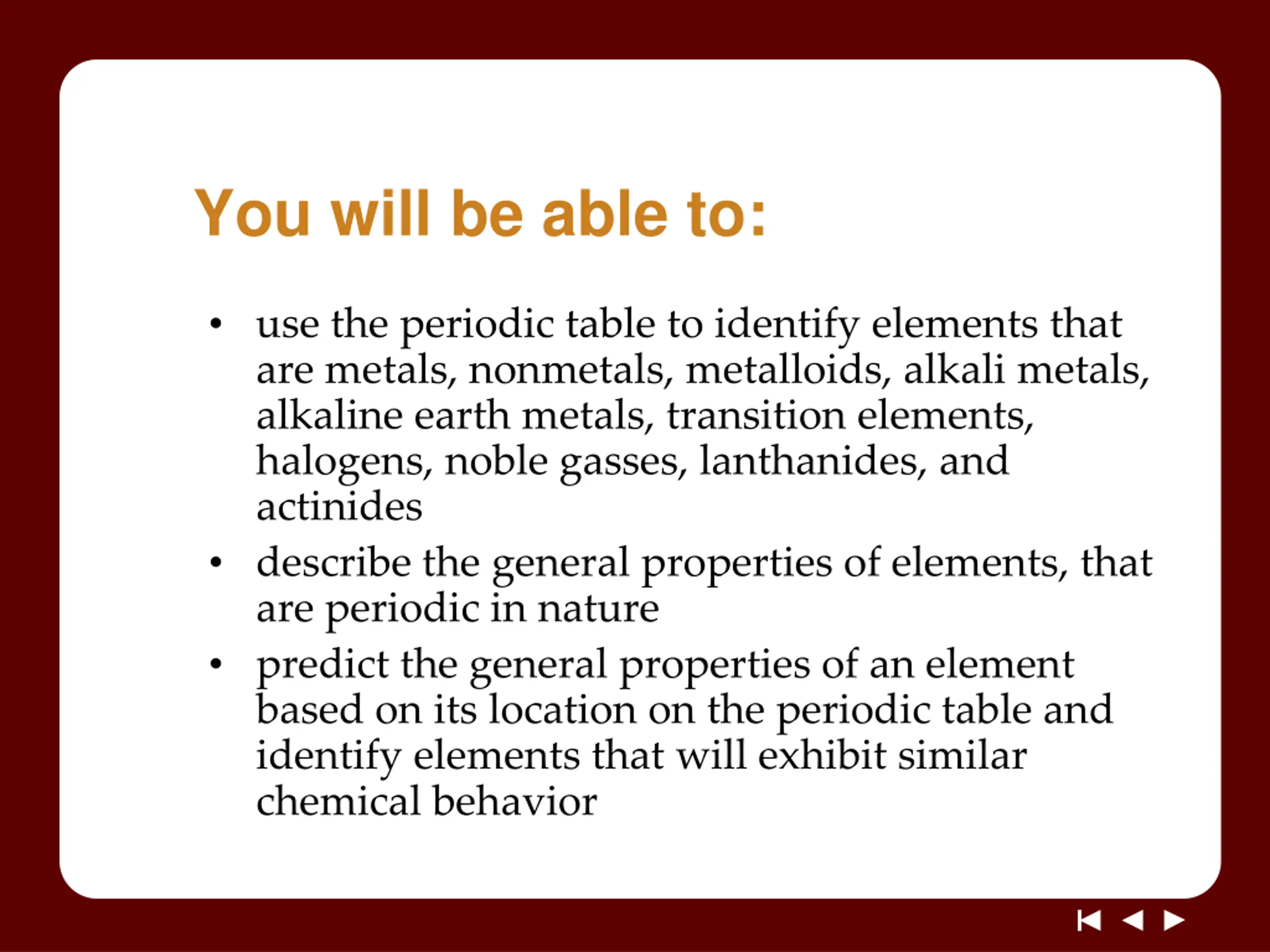 You will be able to:

• use the periodic table to identify elements that are metals, nonmetals, metalloids, alkali metals, alkaline earth metals, transition elements, halogens, noble gasses, lanthanides, and actinides

• describe the general properties of elements, that are periodic in nature

• predict the general properties of an element based on its location on the periodic table and identify elements that will exhibit similar chemical behavior